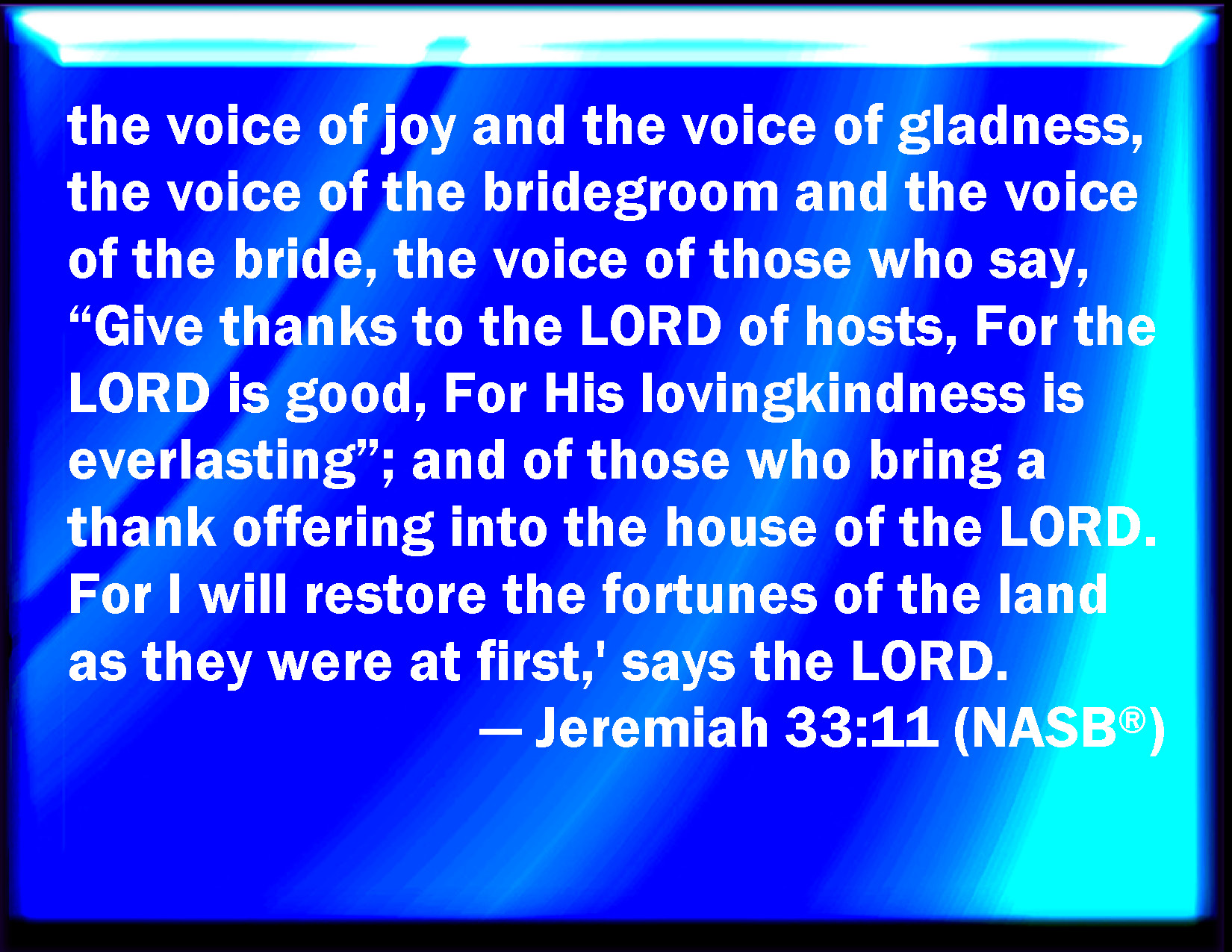 the voice of joy and the voice of gladness, the voice of the bridegroom and the voice of the bride, the voice of those who say, “Give thanks to the LORD of hosts, For the LORD is good, For His lovingkindness is everlasting”; and of those who bring a thank offering into the house of the LORD. For I will restore the fortunes of the land as they were at first,' says the LORD.

— Jeremiah 33:11 (NASB®)